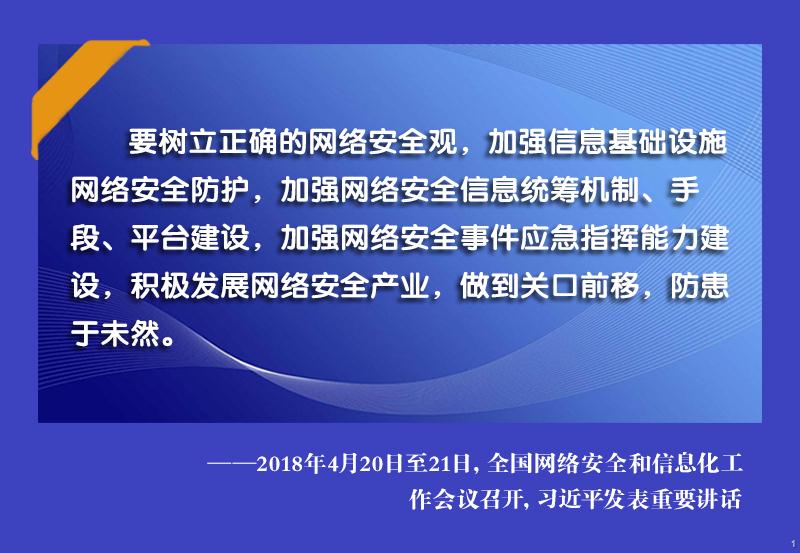 要树立正确的网络安全观，加强信息基础设施网络安全防护，加强网络安全信息统筹机制、手段、平台建设，加强网络安全事件应急指挥能力建设，积极发展网络安全产业，做到关口前移，防患于未然。

——2018年4月20日至21日，全国网络安全和信息化工作会议召开，习近平发表重要讲话

1